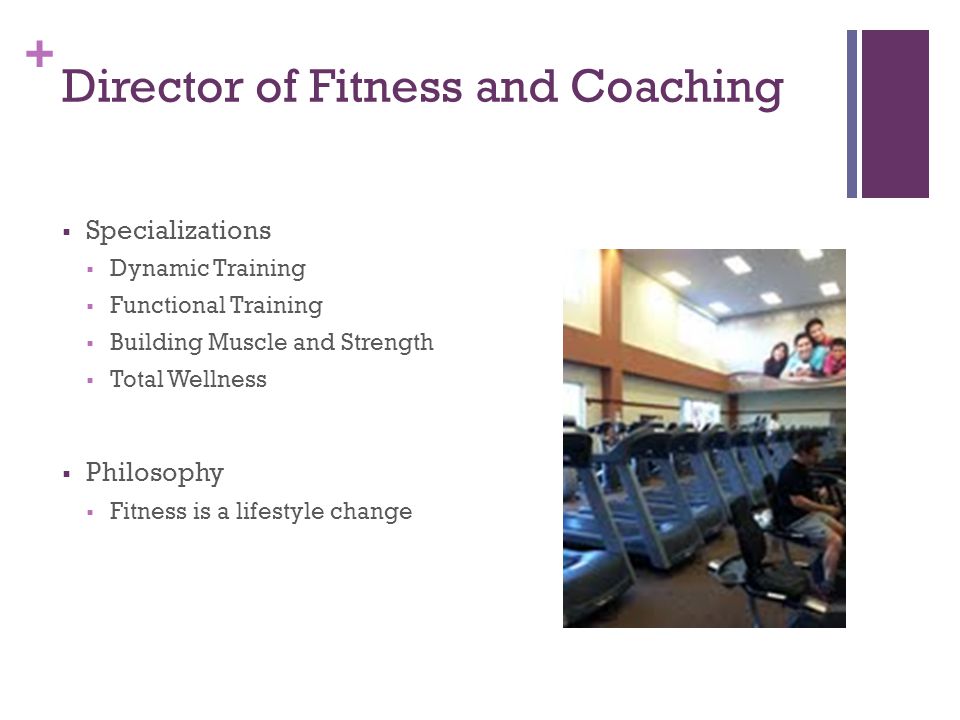 +
Director of Fitness and Coaching

▪ Specializations
▪ Dynamic Training
▪ Functional Training
▪ Building Muscle and Strength
▪ Total Wellness

▪ Philosophy
▪ Fitness is a lifestyle change